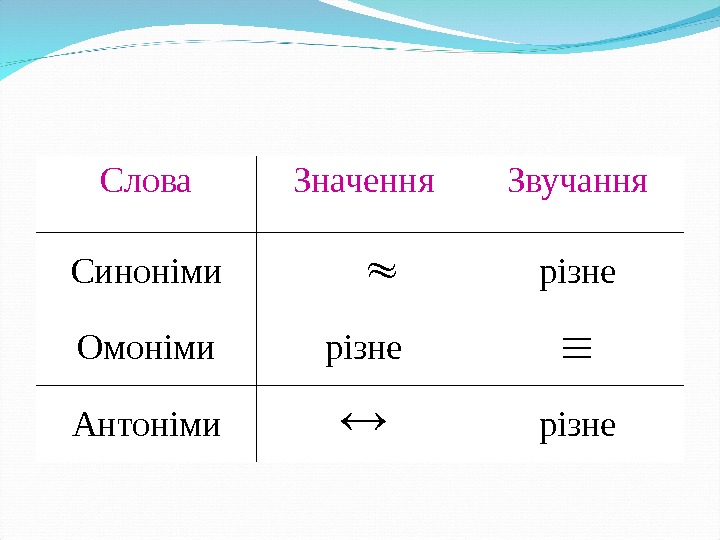 | Слова | Значення | Звучання |
|---|---|---|
| Синоніми | $\approx$ | різне |
| Омоніми | різне | $\equiv$ |
| Антоніми | $\leftrightarrow$ | різне |